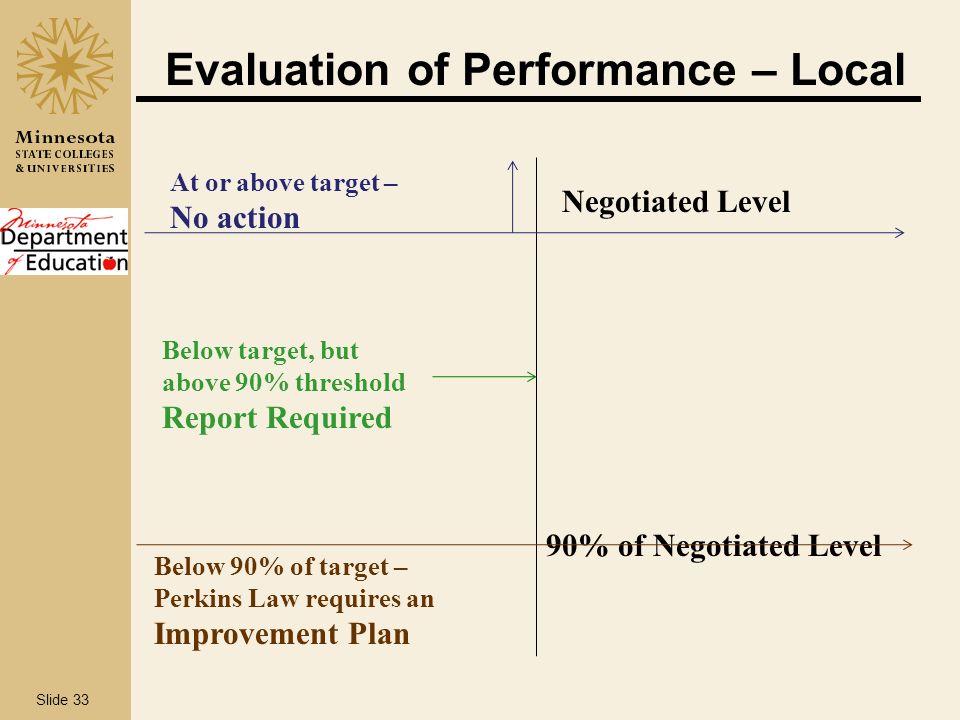 Minnesota
STATE COLLEGES
& UNIVERSITIES

Minnesota
Department
of Education

Evaluation of Performance – Local

At or above target –
No action

Negotiated Level

Below target, but above 90% threshold
Report Required

90% of Negotiated Level

Below 90% of target –
Perkins Law requires an
Improvement Plan

Slide 33